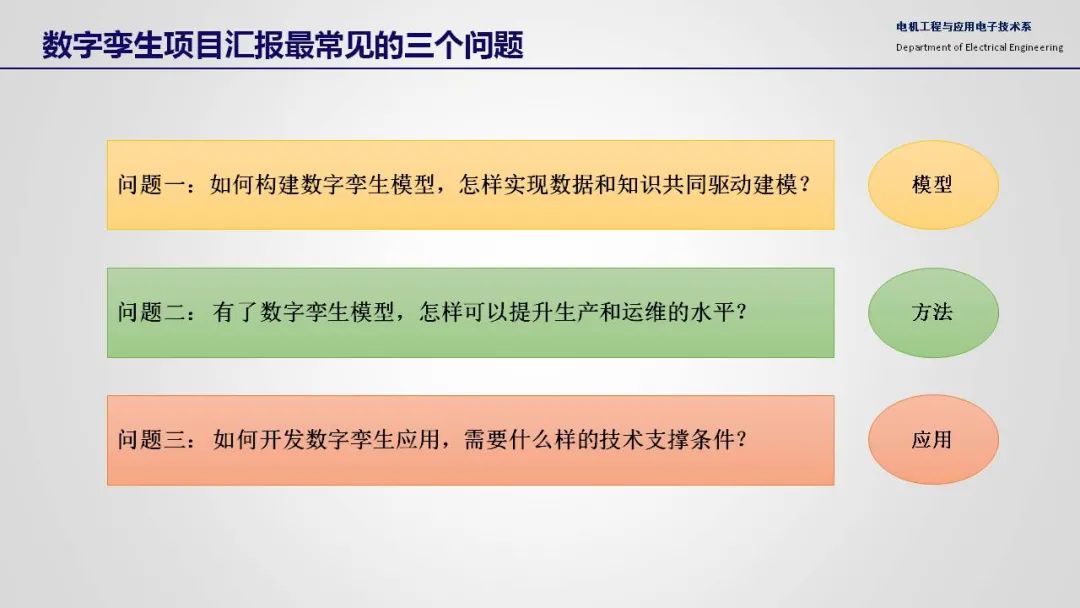 数字孪生项目汇报最常见的三个问题

电机工程与应用电子技术系
Department of Electrical Engineering

问题一：如何构建数字孪生模型，怎样实现数据和知识共同驱动建模？

模型

问题二：有了数字孪生模型，怎样可以提升生产和运维的水平？

方法

问题三：如何开发数字孪生应用，需要什么样的技术支撑条件？

应用